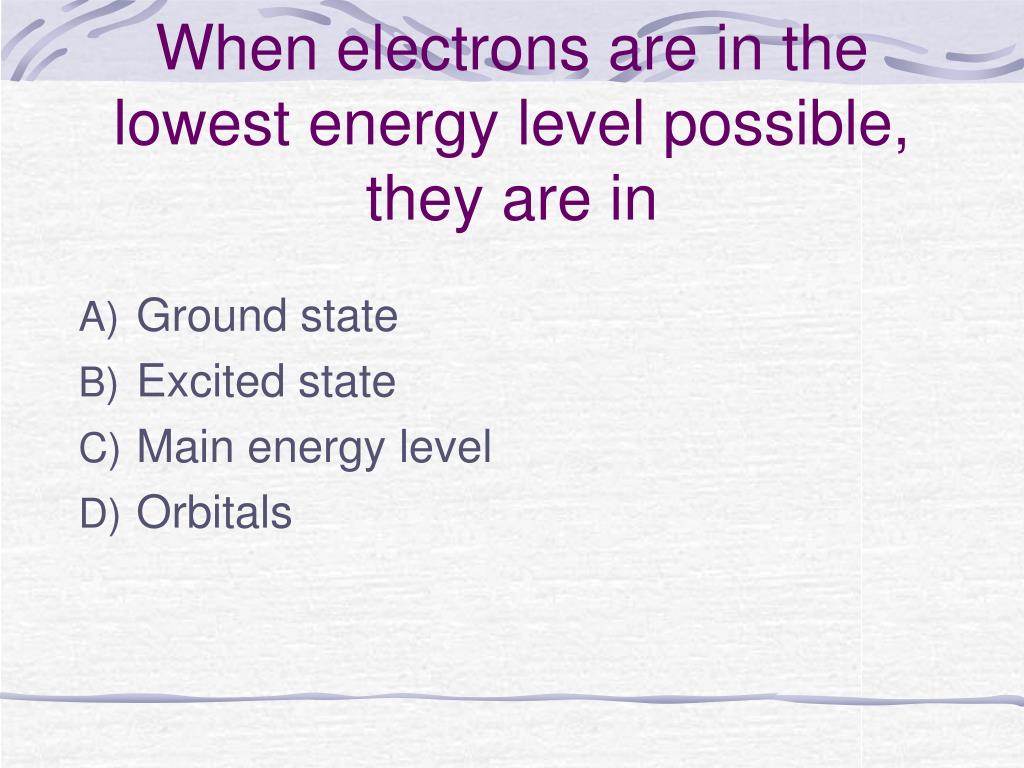 When electrons are in the lowest energy level possible, they are in

A) Ground state
B) Excited state
C) Main energy level
D) Orbitals